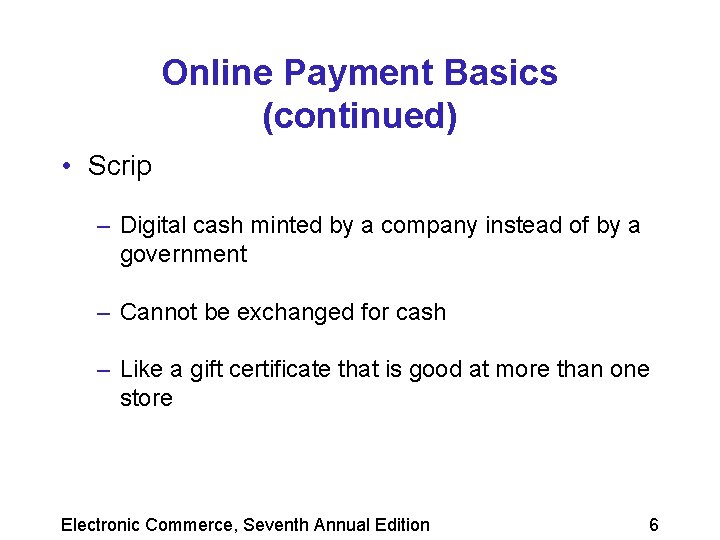 Online Payment Basics (continued)

• Scrip

– Digital cash minted by a company instead of by a government

– Cannot be exchanged for cash

– Like a gift certificate that is good at more than one store

Electronic Commerce, Seventh Annual Edition 6